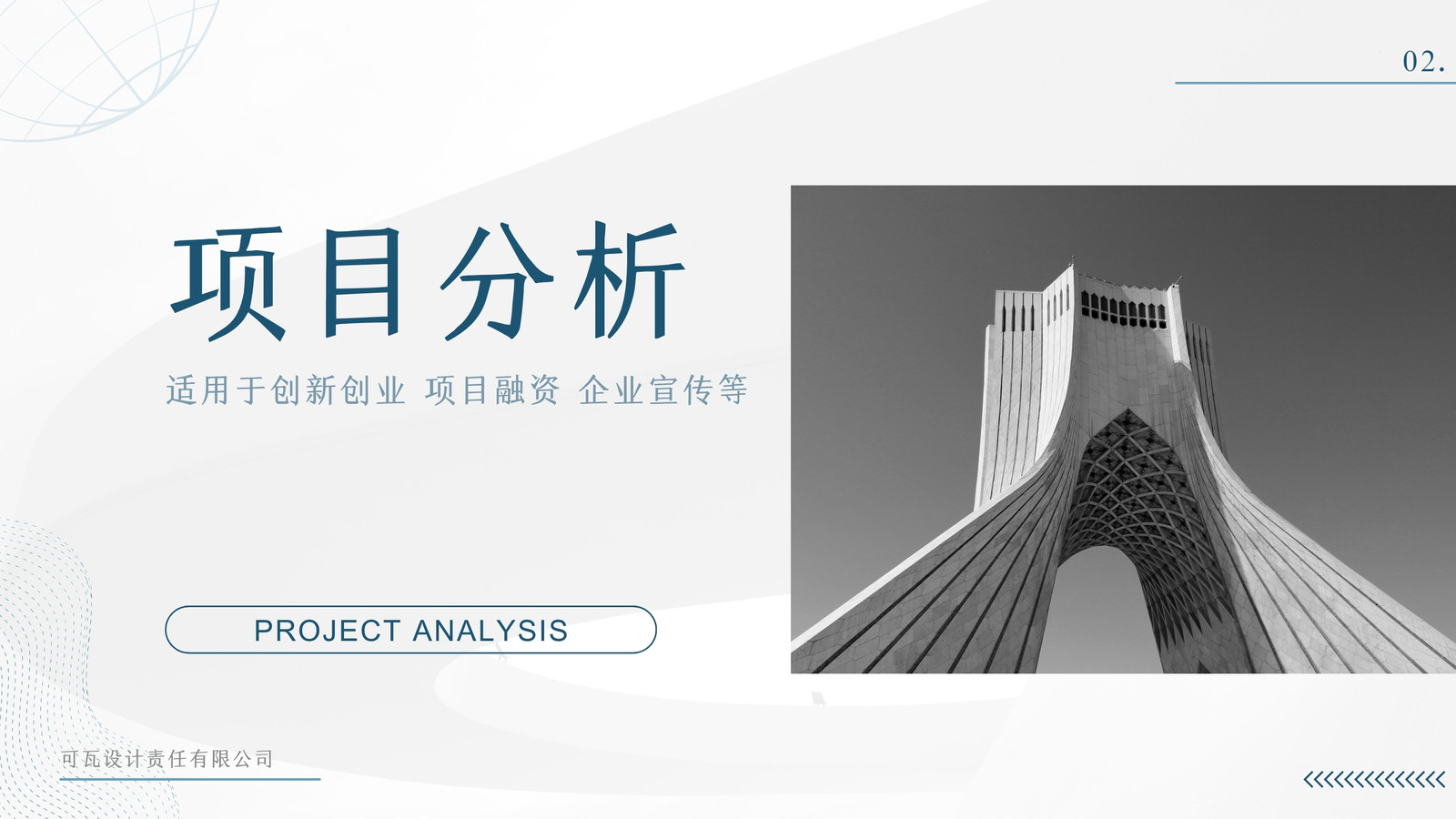 02.

项目分析

适用于创新创业 项目融资 企业宣传等

PROJECT ANALYSIS

可瓦设计责任有限公司

<<<<<<<<<<<<<<